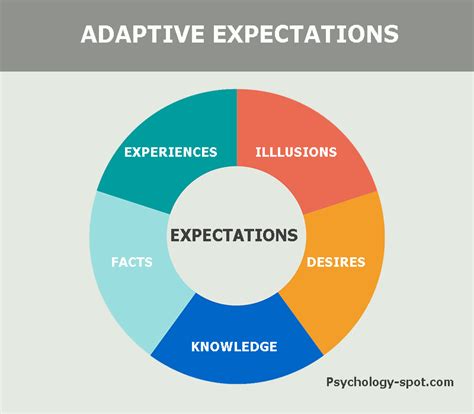 ADAPTIVE EXPECTATIONS

EXPERIENCES

ILLLUSIONS

EXPECTATIONS

FACTS

DESIRES

KNOWLEDGE

Psychology-spot.com